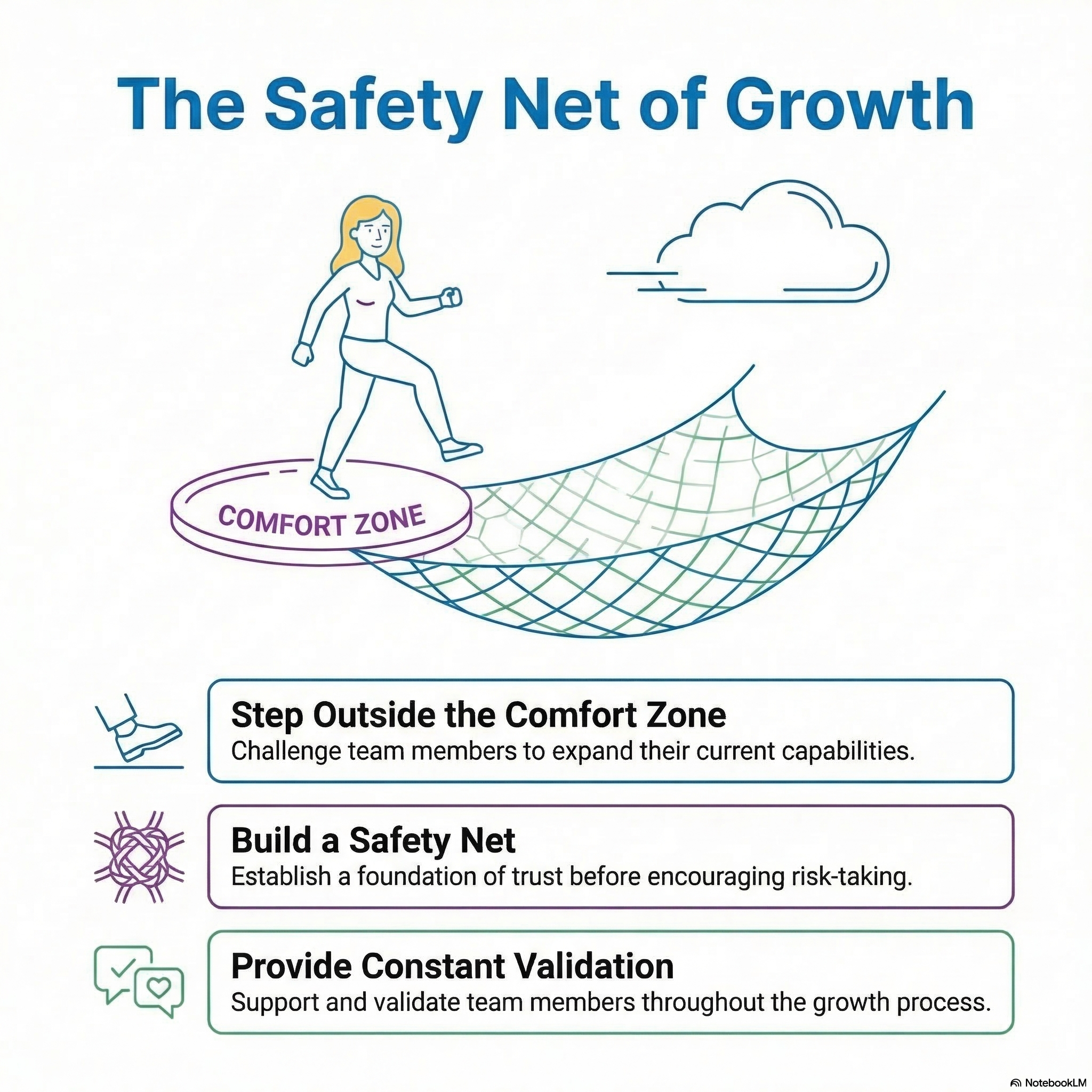 The Safety Net of Growth

COMFORT ZONE

Step Outside the Comfort Zone
Challenge team members to expand their current capabilities.

Build a Safety Net
Establish a foundation of trust before encouraging risk-taking.

Provide Constant Validation
Support and validate team members throughout the growth process.

NotebookLM